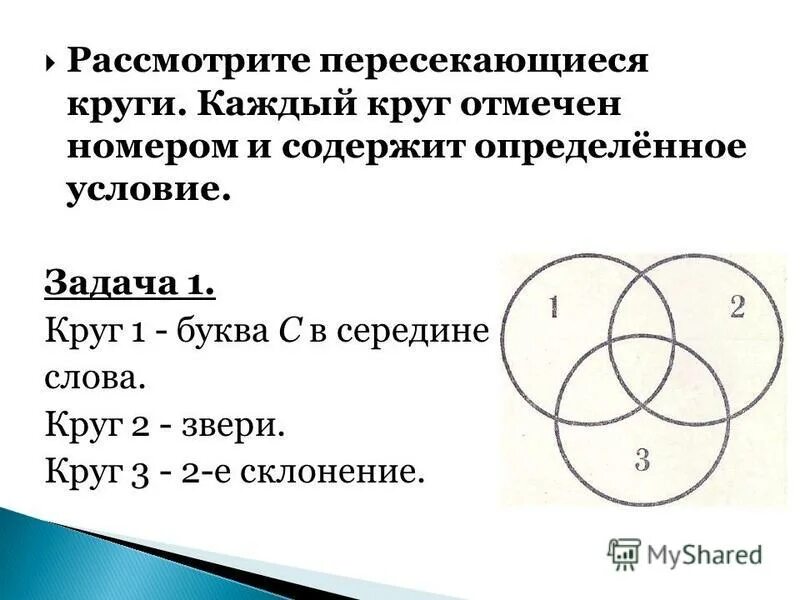 Рассмотрите пересекающиеся круги. Каждый круг отмечен номером и содержит определённое условие.

Задача 1.
Круг 1 - буква С в середине слова.
Круг 2 - звери.
Круг 3 - 2-е склонение.

1
2
3

MyShared